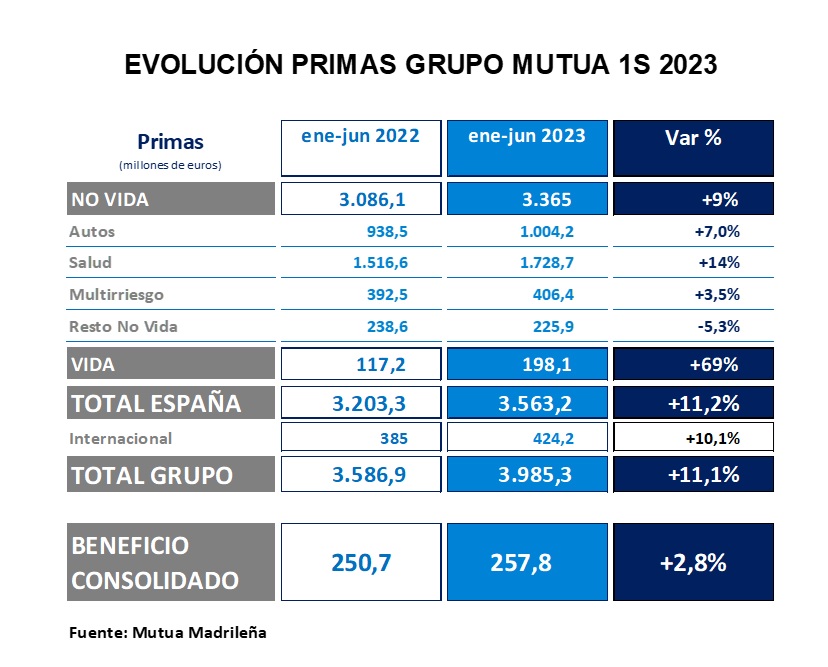 EVOLUCIÓN PRIMAS GRUPO MUTUA 1S 2023

| Primas (millones de euros) | ene-jun 2022 | ene-jun 2023 | Var % |
|---|---|---|---|
| NO VIDA | 3.086,1 | 3.365 | +9% |
| Autos | 938,5 | 1.004,2 | +7,0% |
| Salud | 1.516,6 | 1.728,7 | +14% |
| Multirriesgo | 392,5 | 406,4 | +3,5% |
| Resto No Vida | 238,6 | 225,9 | -5,3% |
| VIDA | 117,2 | 198,1 | +69% |
| TOTAL ESPAÑA | 3.203,3 | 3.563,2 | +11,2% |
| Internacional | 385 | 424,2 | +10,1% |
| TOTAL GRUPO | 3.586,9 | 3.985,3 | +11,1% |
| BENEFICIO CONSOLIDADO | 250,7 | 257,8 | +2,8% |

Fuente: Mutua Madrileña